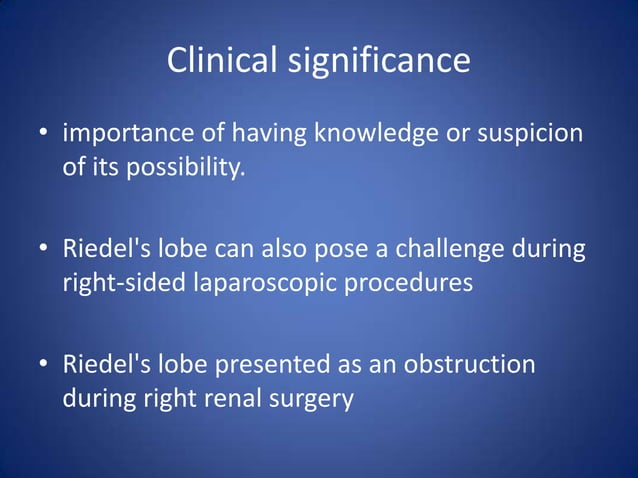 Clinical significance

• importance of having knowledge or suspicion of its possibility.

• Riedel's lobe can also pose a challenge during right-sided laparoscopic procedures

• Riedel's lobe presented as an obstruction during right renal surgery